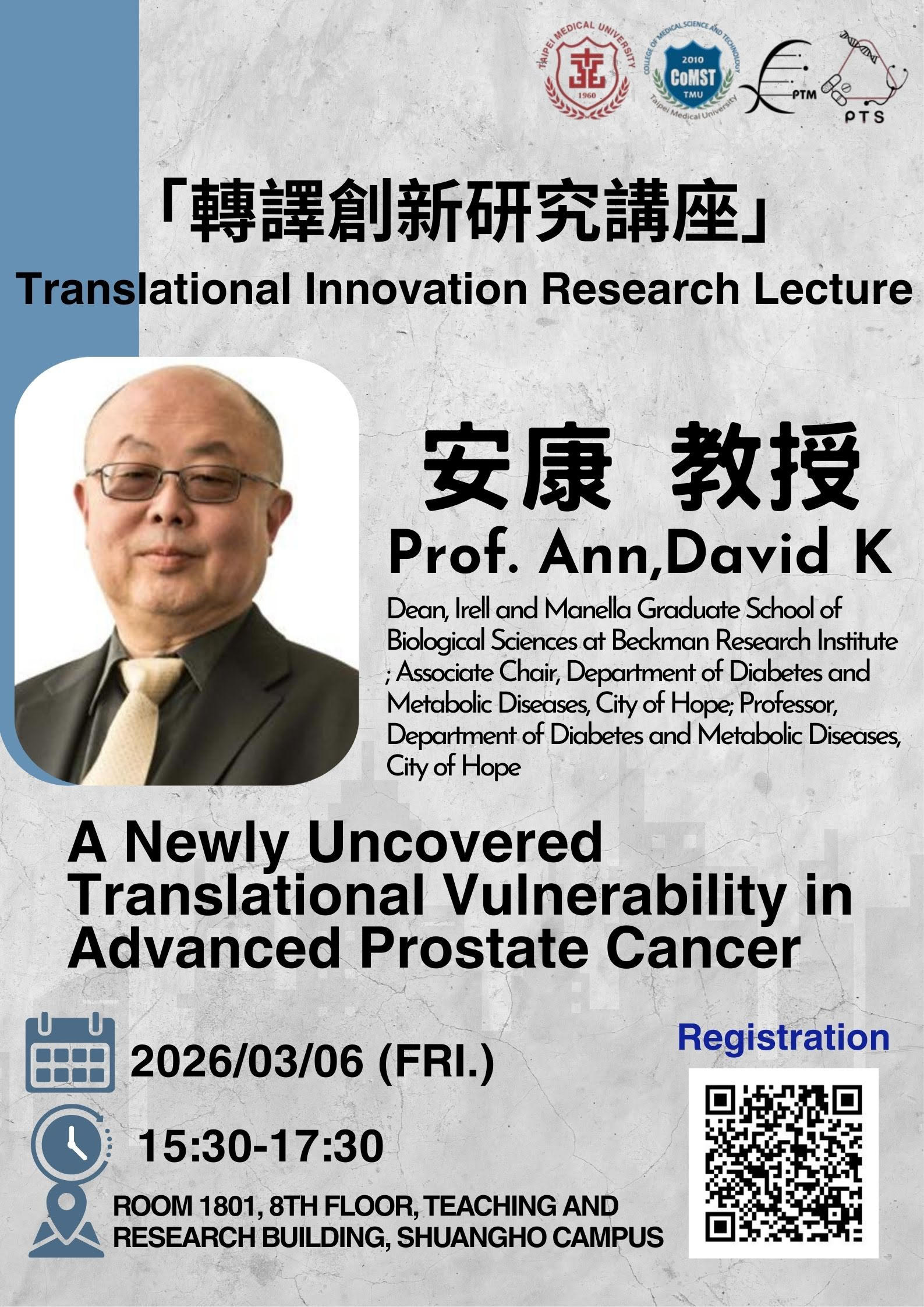 TAIPEI MEDICAL UNIVERSITY 1960

COLLEGE OF MEDICAL SCIENCE AND TECHNOLOGY 2010 CoMST TMU Taipei Medical University

PTM

PTS

「轉譯創新研究講座」
Translational Innovation Research Lecture

安康 教授
Prof. Ann,David K

Dean, Irell and Manella Graduate School of Biological Sciences at Beckman Research Institute ; Associate Chair, Department of Diabetes and Metabolic Diseases, City of Hope; Professor, Department of Diabetes and Metabolic Diseases, City of Hope

A Newly Uncovered Translational Vulnerability in Advanced Prostate Cancer

2026/03/06 (FRI.)

15:30-17:30

ROOM 1801, 8TH FLOOR, TEACHING AND RESEARCH BUILDING, SHUANGHO CAMPUS

Registration